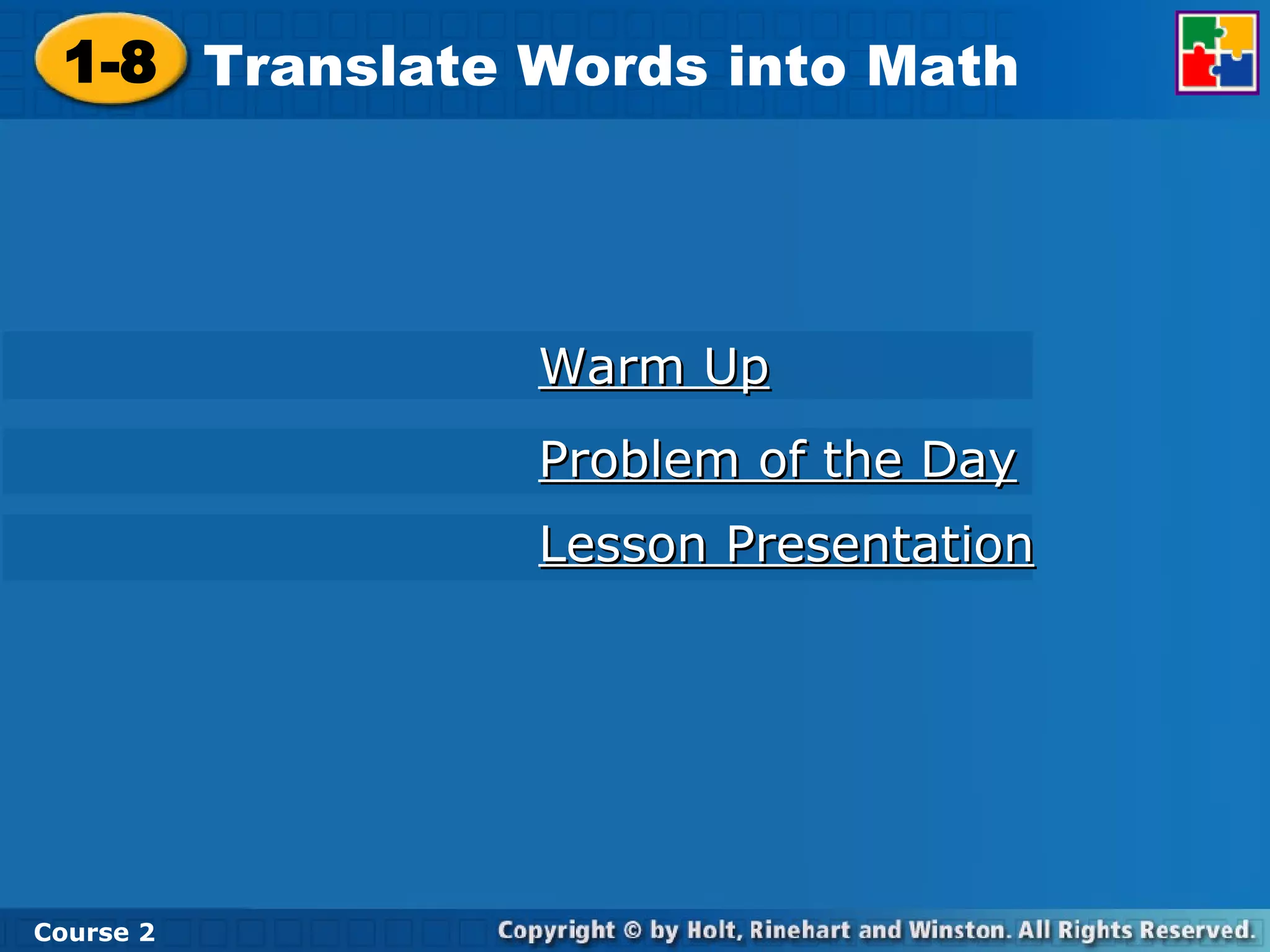 1-8 Translate Words into Math

Warm Up

Problem of the Day

Lesson Presentation

Course 2

Copyright © by Holt, Rinehart and Winston. All Rights Reserved.